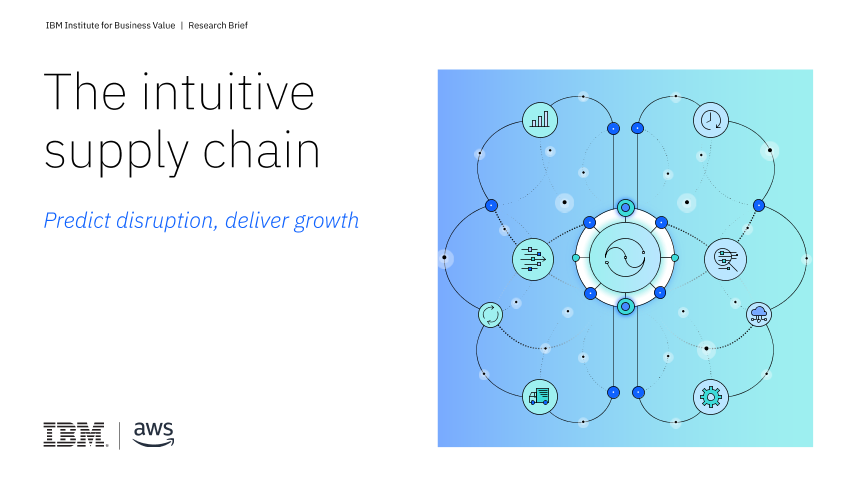 IBM Institute for Business Value | Research Brief

The intuitive supply chain

Predict disruption, deliver growth

IBM | aws